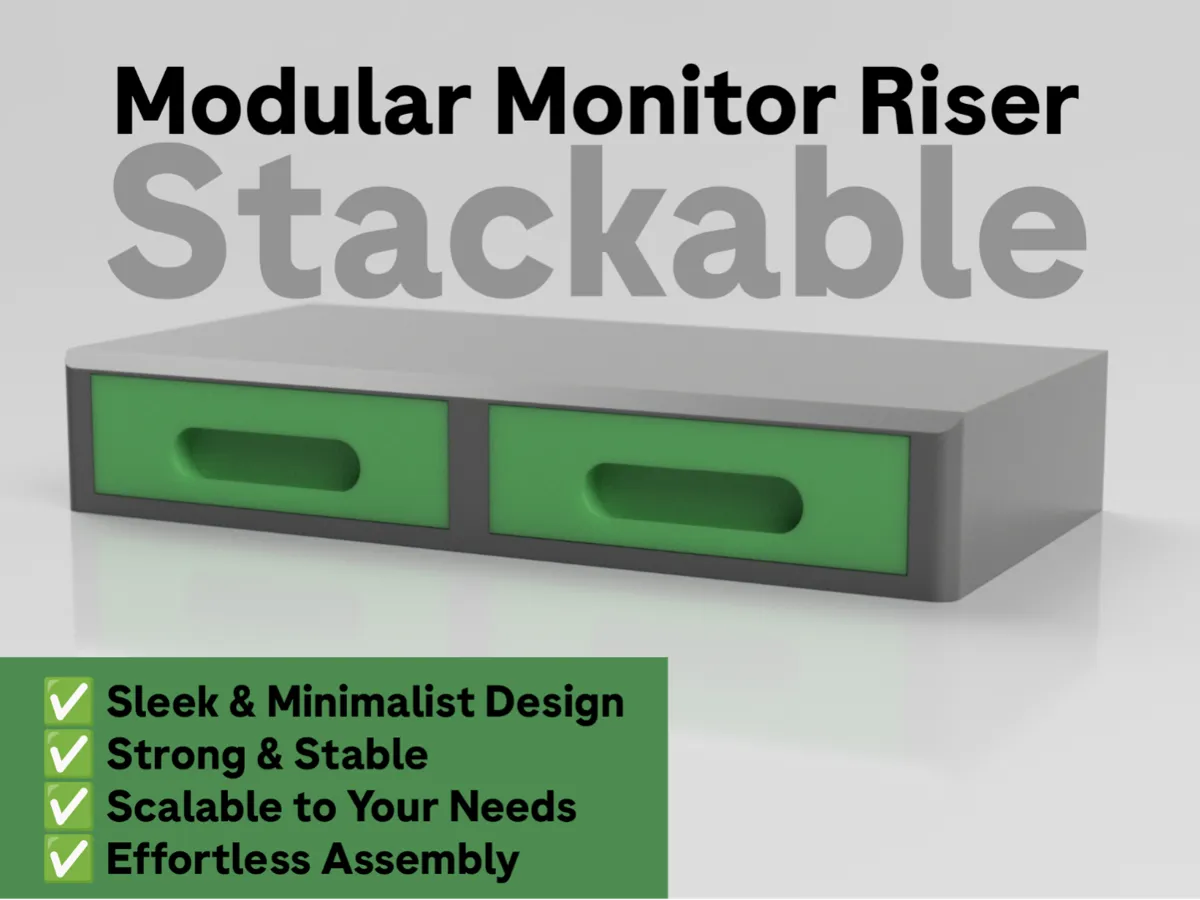 Modular Monitor Riser
Stackable

✅ Sleek & Minimalist Design
✅ Strong & Stable
✅ Scalable to Your Needs
✅ Effortless Assembly